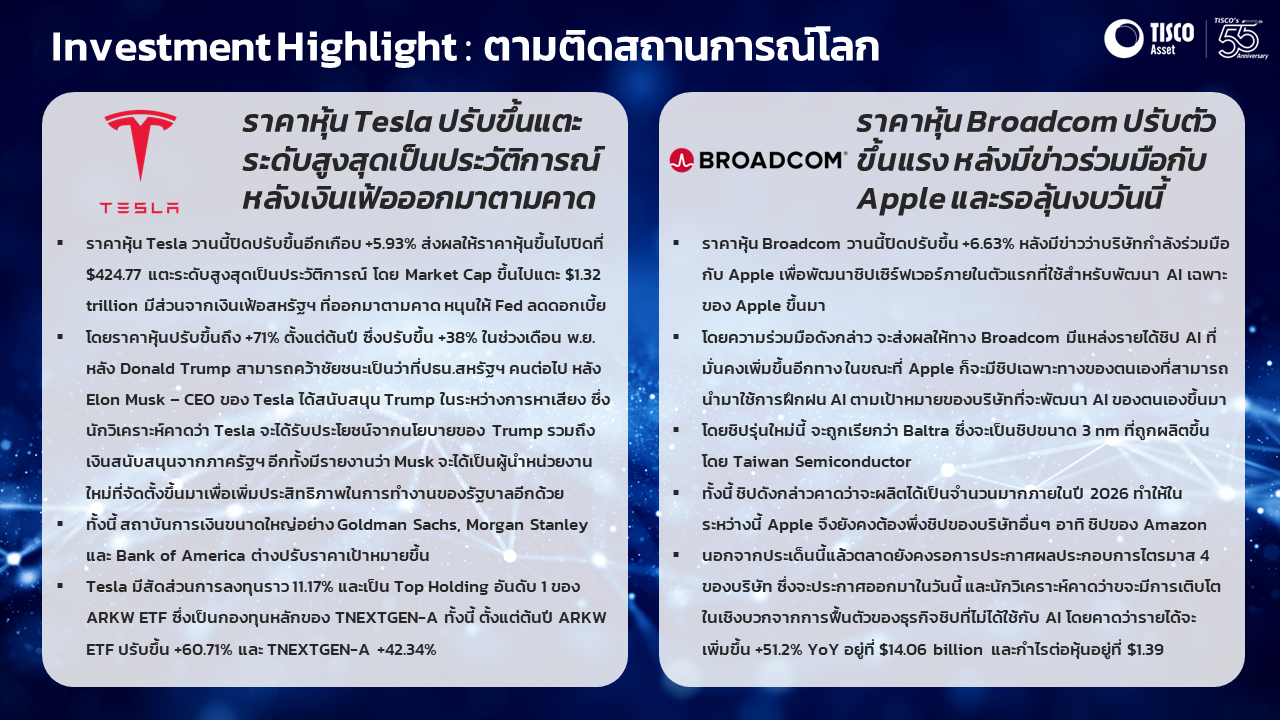 Investment Highlight : ตามติดสถานการณ์โลก

TISCO Asset

TISCO's 55 Anniversary

TESLA

ราคาหุ้น Tesla ปรับขึ้นแตะระดับสูงสุดเป็นประวัติการณ์ หลังเงินเฟ้อออกมาตามคาด

▪ ราคาหุ้น Tesla วานนี้ปิดปรับขึ้นอีกเกือบ +5.93% ส่งผลให้ราคาหุ้นขึ้นไปปิดที่ $424.77 แตะระดับสูงสุดเป็นประวัติการณ์ โดย Market Cap ขึ้นไปแตะ $1.32 trillion มีส่วนจากเงินเฟ้อสหรัฐฯ ที่ออกมาตามคาด หนุนให้ Fed ลดดอกเบี้ย

▪ โดยราคาหุ้นปรับขึ้นถึง +71% ตั้งแต่ต้นปี ซึ่งปรับขึ้น +38% ในช่วงเดือน พ.ย. หลัง Donald Trump สามารถคว้าชัยชนะเป็นว่าที่ปธน.สหรัฐฯ คนต่อไป หลัง Elon Musk – CEO ของ Tesla ได้สนับสนุน Trump ในระหว่างการหาเสียง ซึ่งนักวิเคราะห์คาดว่า Tesla จะได้รับประโยชน์จากนโยบายของ Trump รวมถึงเงินสนับสนุนจากภาครัฐฯ อีกทั้งมีรายงานว่า Musk จะได้เป็นผู้นำหน่วยงานใหม่ที่จัดตั้งขึ้นมาเพื่อเพิ่มประสิทธิภาพในการทำงานของรัฐบาลอีกด้วย

▪ ทั้งนี้ สถาบันการเงินขนาดใหญ่อย่าง Goldman Sachs, Morgan Stanley และ Bank of America ต่างปรับราคาเป้าหมายขึ้น

▪ Tesla มีสัดส่วนการลงทุนราว 11.17% และเป็น Top Holding อันดับ 1 ของ ARKW ETF ซึ่งเป็นกองทุนหลักของ TNEXTGEN-A ทั้งนี้ ตั้งแต่ต้นปี ARKW ETF ปรับขึ้น +60.71% และ TNEXTGEN-A +42.34%

BROADCOM

ราคาหุ้น Broadcom ปรับตัวขึ้นแรง หลังมีข่าวร่วมมือกับ Apple และรอลุ้นงบวันนี้

▪ ราคาหุ้น Broadcom วานนี้ปิดปรับขึ้น +6.63% หลังมีข่าวว่าบริษัทกำลังร่วมมือกับ Apple เพื่อพัฒนาชิปเซิร์ฟเวอร์ภายในตัวแรกที่ใช้สำหรับพัฒนา AI เฉพาะของ Apple ขึ้นมา

▪ โดยความร่วมมือดังกล่าว จะส่งผลให้ทาง Broadcom มีแหล่งรายได้ชิป AI ที่มั่นคงเพิ่มขึ้นอีกทาง ในขณะที่ Apple ก็จะมีชิปเฉพาะทางของตนเองที่สามารถนำมาใช้การฝึกฝน AI ตามเป้าหมายของบริษัทที่จะพัฒนา AI ของตนเองขึ้นมา

▪ โดยชิปรุ่นใหม่นี้ จะถูกเรียกว่า Baltra ซึ่งจะเป็นชิปขนาด 3 nm ที่ถูกผลิตขึ้นโดย Taiwan Semiconductor

▪ ทั้งนี้ ชิปดังกล่าวคาดว่าจะผลิตได้เป็นจำนวนมากภายในปี 2026 ทำให้ในระหว่างนี้ Apple จึงยังคงต้องพึ่งชิปของบริษัทอื่นๆ อาทิ ชิปของ Amazon

▪ นอกจากประเด็นนี้แล้วตลาดยังคงรอการประกาศผลประกอบการไตรมาส 4 ของบริษัท ซึ่งจะประกาศออกมาในวันนี้ และนักวิเคราะห์คาดว่าจะมีการเติบโตในเชิงบวกจากการฟื้นตัวของธุรกิจชิปที่ไม่ได้ใช้กับ AI โดยคาดว่ารายได้จะเพิ่มขึ้น +51.2% YoY อยู่ที่ $14.06 billion และกำไรต่อหุ้นอยู่ที่ $1.39